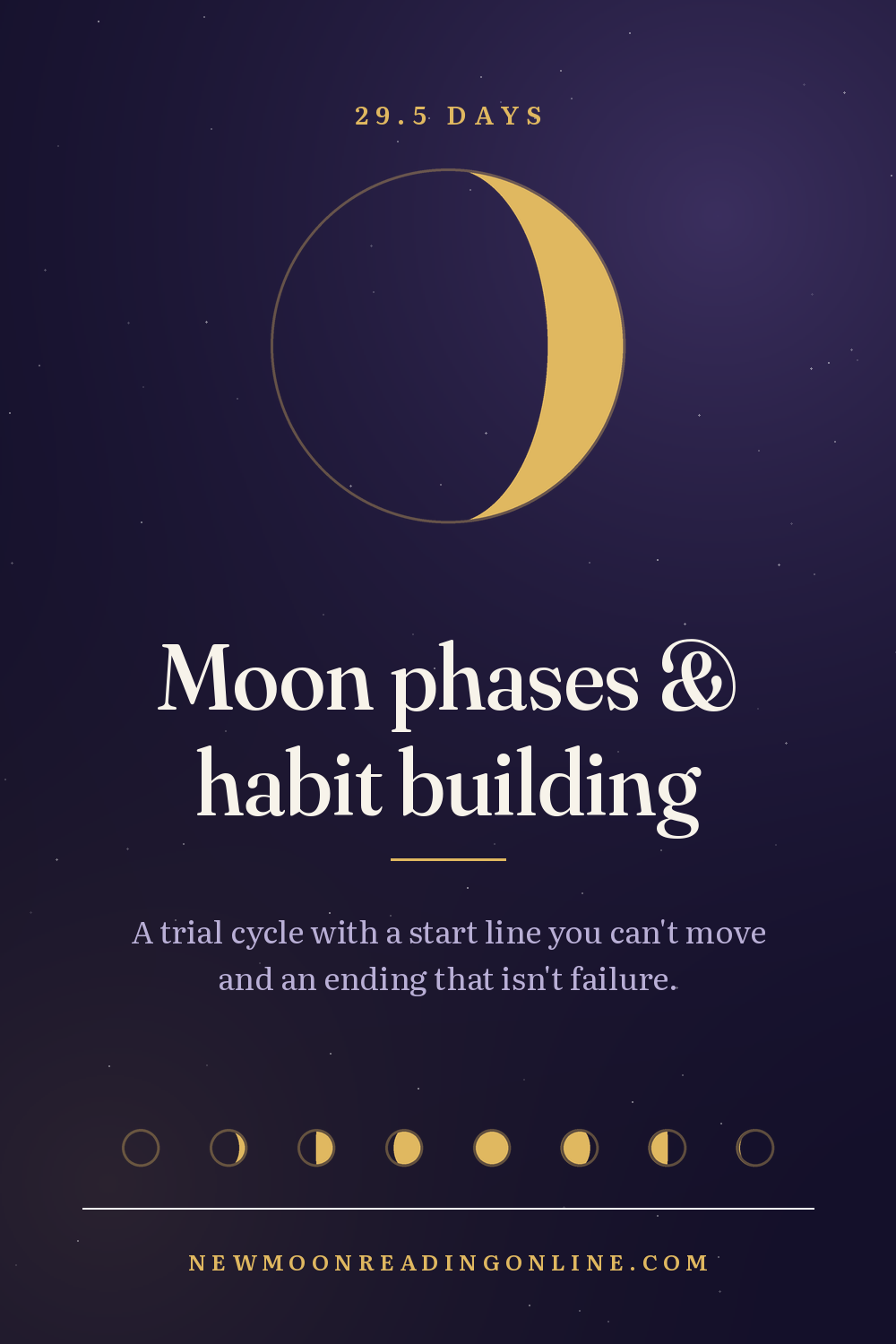 29.5 DAYS

Moon phases & habit building

A trial cycle with a start line you can't move and an ending that isn't failure.

NEWMOONREADINGONLINE.COM